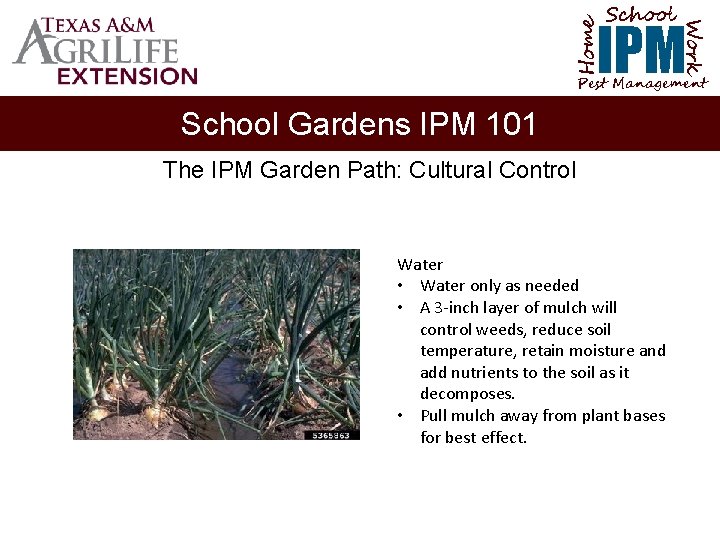 TEXAS A&M
AGRILIFE
EXTENSION

Home School Work
IPM
Pest Management

School Gardens IPM 101

The IPM Garden Path: Cultural Control

5365963

Water
• Water only as needed
• A 3-inch layer of mulch will control weeds, reduce soil temperature, retain moisture and add nutrients to the soil as it decomposes.
• Pull mulch away from plant bases for best effect.